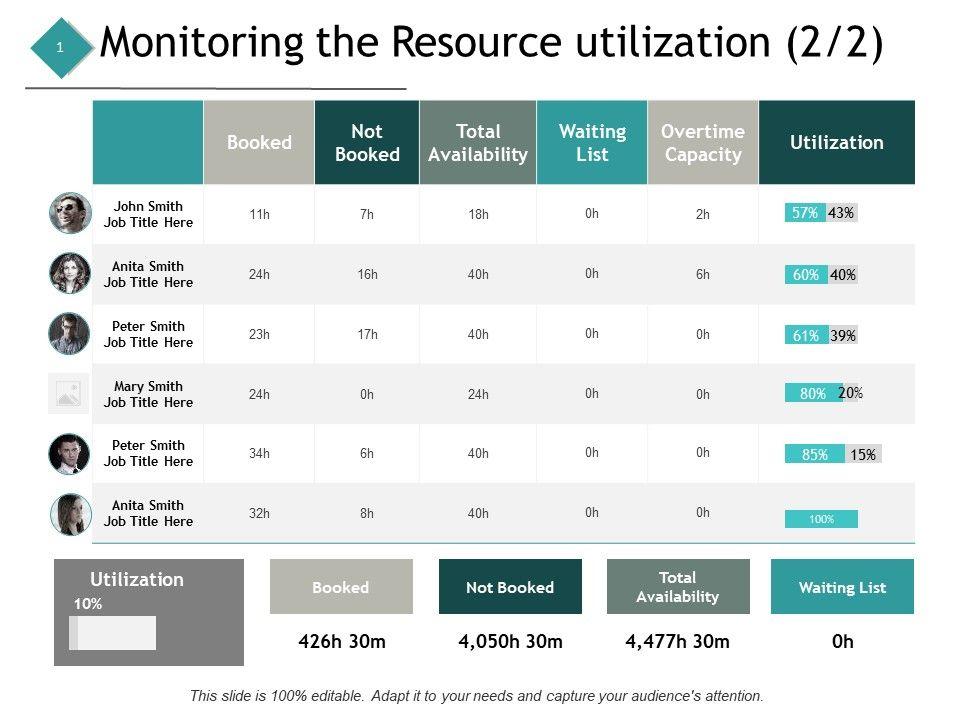 1

Monitoring the Resource utilization (2/2)

| | Booked | Not Booked | Total Availability | Waiting List | Overtime Capacity | Utilization |
|---|---|---|---|---|---|---|
| John Smith Job Title Here | 11h | 7h | 18h | 0h | 2h | 57% 43% |
| Anita Smith Job Title Here | 24h | 16h | 40h | 0h | 6h | 60% 40% |
| Peter Smith Job Title Here | 23h | 17h | 40h | 0h | 0h | 61% 39% |
| Mary Smith Job Title Here | 24h | 0h | 24h | 0h | 0h | 80% 20% |
| Peter Smith Job Title Here | 34h | 6h | 40h | 0h | 0h | 85% 15% |
| Anita Smith Job Title Here | 32h | 8h | 40h | 0h | 0h | 100% |

Utilization
10%

Booked
426h 30m

Not Booked
4,050h 30m

Total Availability
4,477h 30m

Waiting List
0h

This slide is 100% editable. Adapt it to your needs and capture your audience's attention.